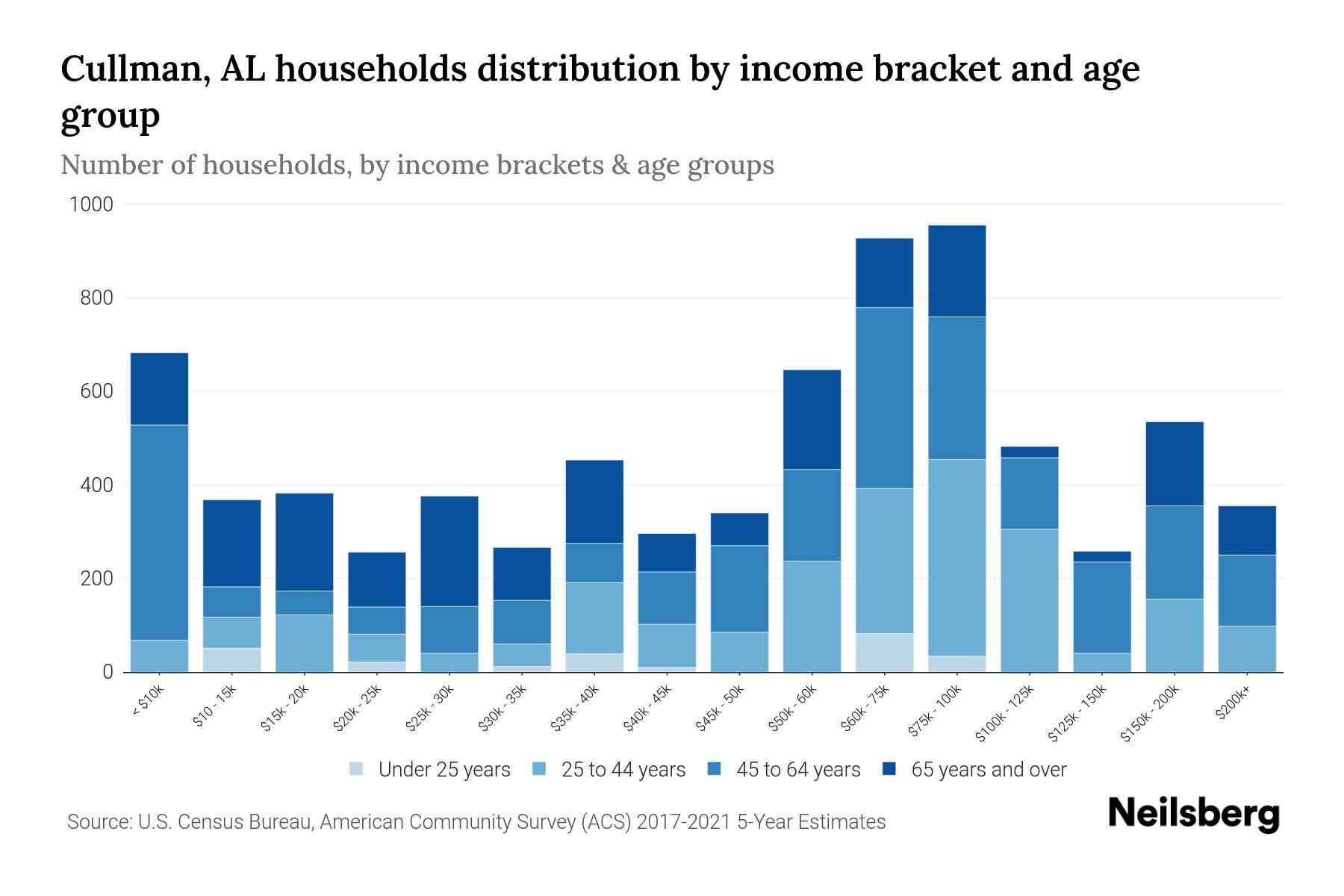 Cullman, AL households distribution by income bracket and age group

Number of households, by income brackets & age groups

1000
800
600
400
200
0

< $10k
$10 - 15k
$15k - 20k
$20k - 25k
$25k - 30k
$30k - 35k
$35k - 40k
$40k - 45k
$45k - 50k
$50k - 60k
$60k - 75k
$75k - 100k
$100k - 125k
$125k - 150k
$150k - 200k
$200k+

Under 25 years
25 to 44 years
45 to 64 years
65 years and over

Source: U.S. Census Bureau, American Community Survey (ACS) 2017-2021 5-Year Estimates

Neilsberg